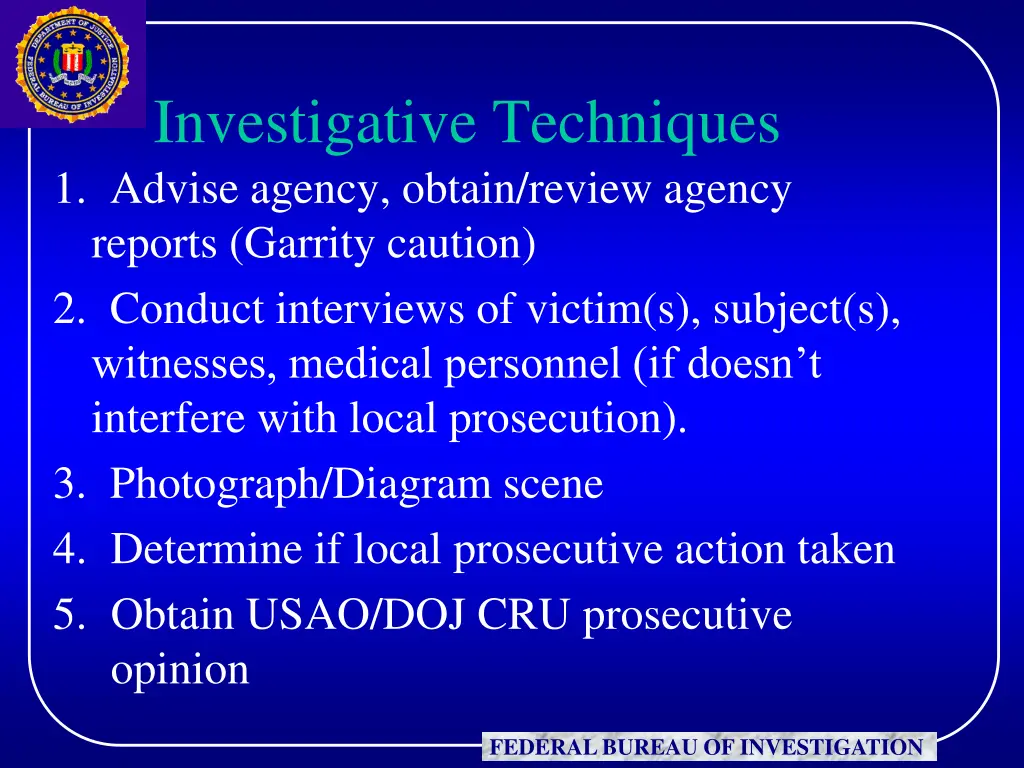 DEPARTMENT OF JUSTICE FEDERAL BUREAU OF INVESTIGATION

Investigative Techniques

1. Advise agency, obtain/review agency reports (Garrity caution)

2. Conduct interviews of victim(s), subject(s), witnesses, medical personnel (if doesn't interfere with local prosecution).

3. Photograph/Diagram scene

4. Determine if local prosecutive action taken

5. Obtain USAO/DOJ CRU prosecutive opinion

FEDERAL BUREAU OF INVESTIGATION